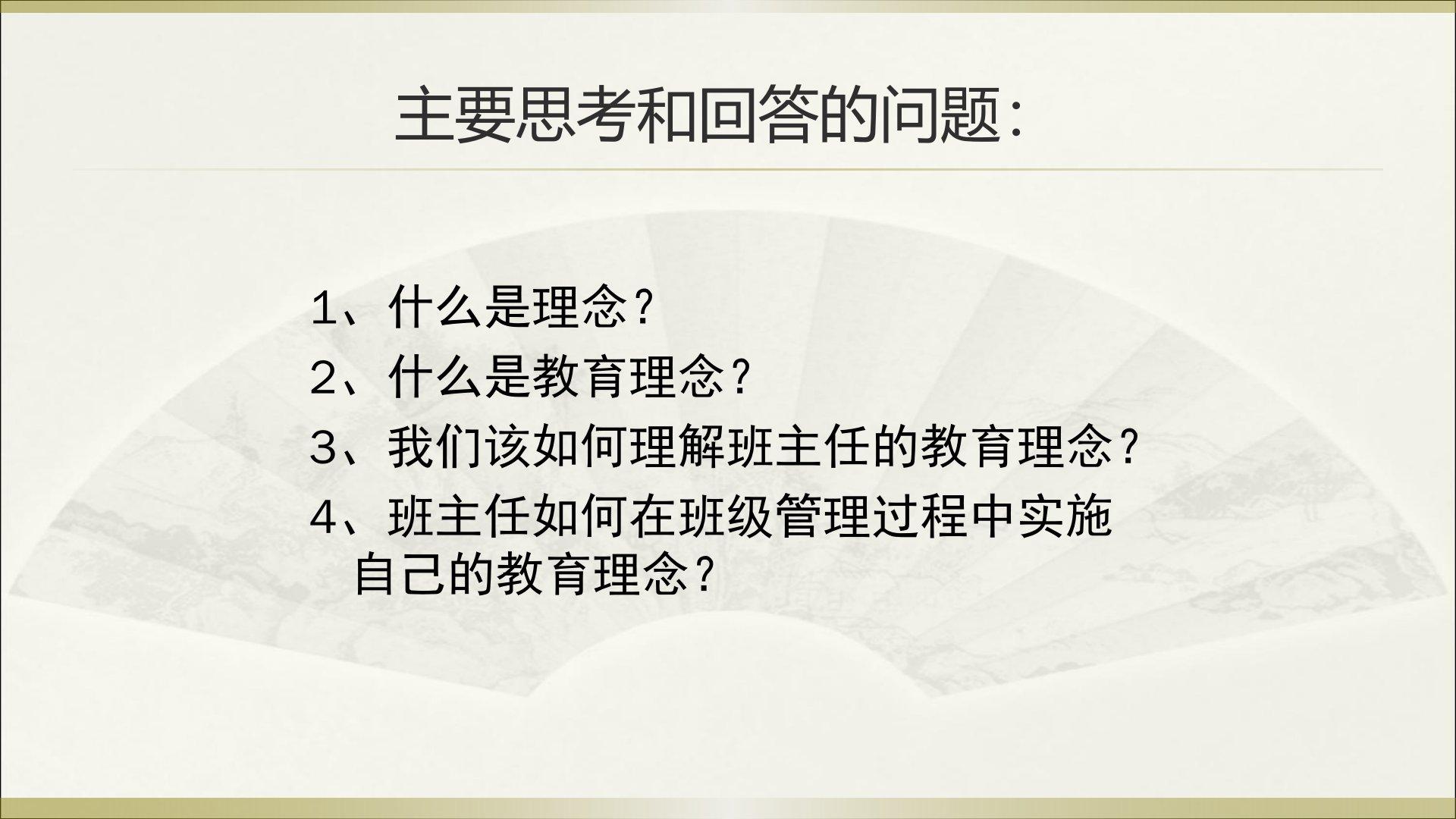 主要思考和回答的问题：

1、什么是理念？

2、什么是教育理念？

3、我们该如何理解班主任的教育理念？

4、班主任如何在班级管理过程中实施自己的教育理念？